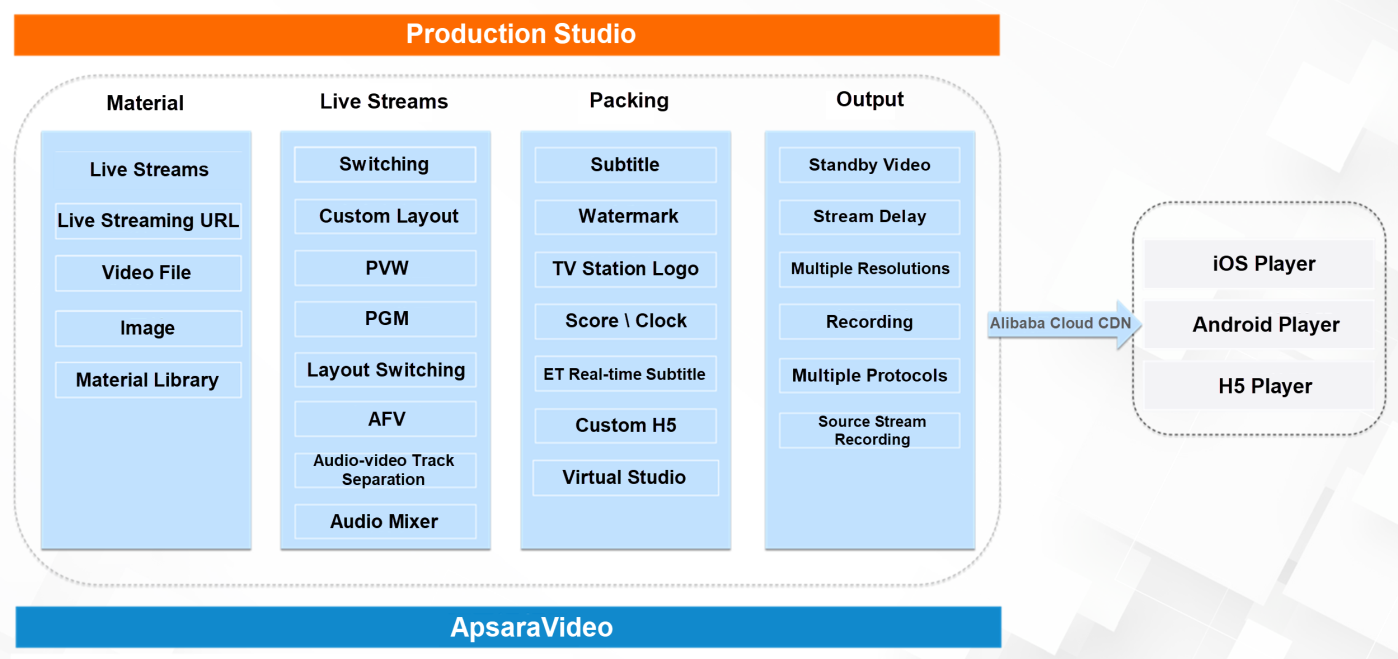 Production Studio

Material

Live Streams

Live Streaming URL

Video File

Image

Material Library

Live Streams

Switching

Custom Layout

PVW

PGM

Layout Switching

AFV

Audio-video Track Separation

Audio Mixer

Packing

Subtitle

Watermark

TV Station Logo

Score \ Clock

ET Real-time Subtitle

Custom H5

Virtual Studio

Output

Standby Video

Stream Delay

Multiple Resolutions

Recording

Multiple Protocols

Source Stream Recording

Alibaba Cloud CDN

iOS Player

Android Player

H5 Player

ApsaraVideo